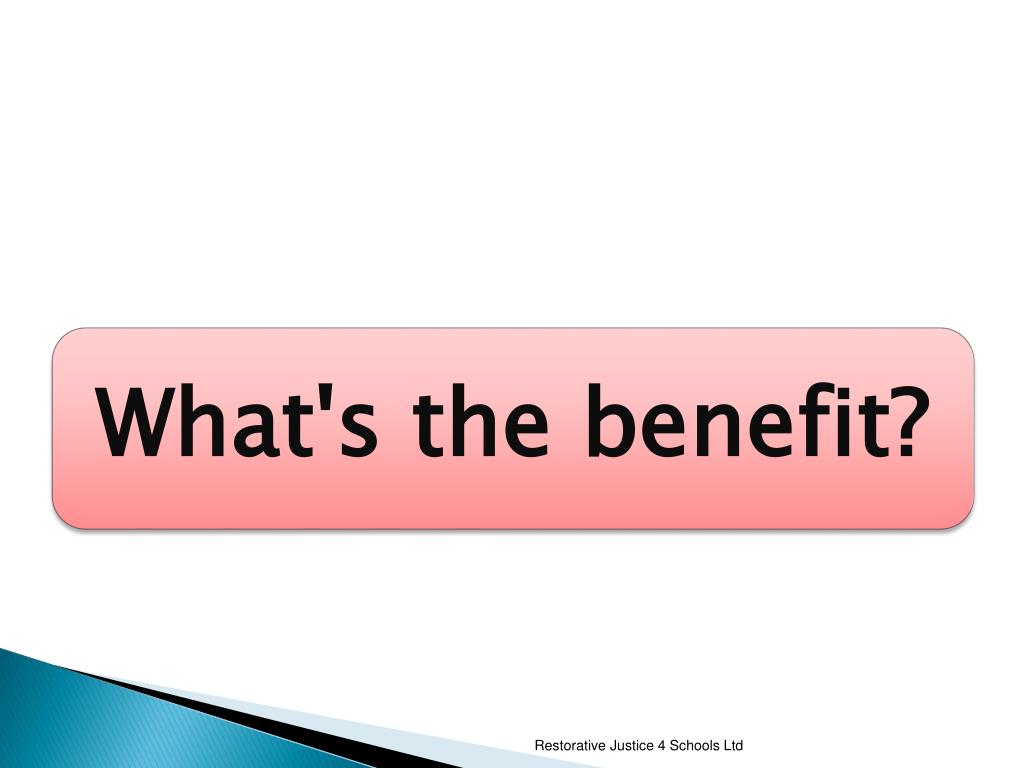 What's the benefit?

Restorative Justice 4 Schools Ltd